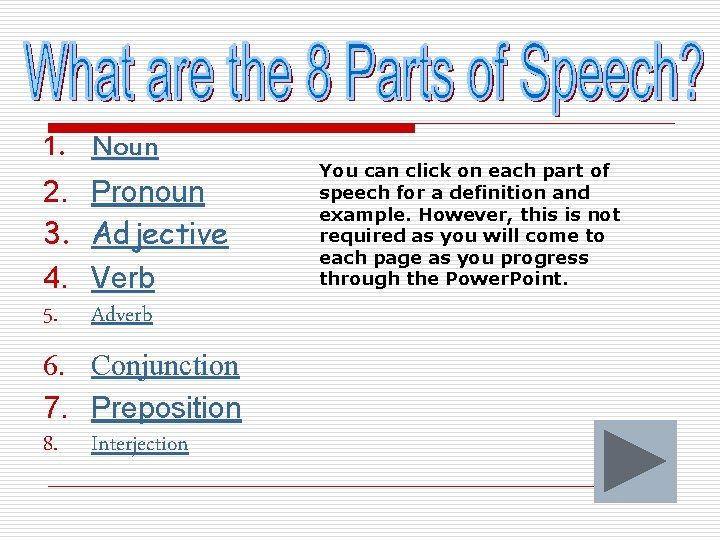 What are the 8 Parts of Speech?

1. Noun
2. Pronoun
3. Adjective
4. Verb
5. Adverb
6. Conjunction
7. Preposition
8. Interjection

You can click on each part of speech for a definition and example. However, this is not required as you will come to each page as you progress through the PowerPoint.